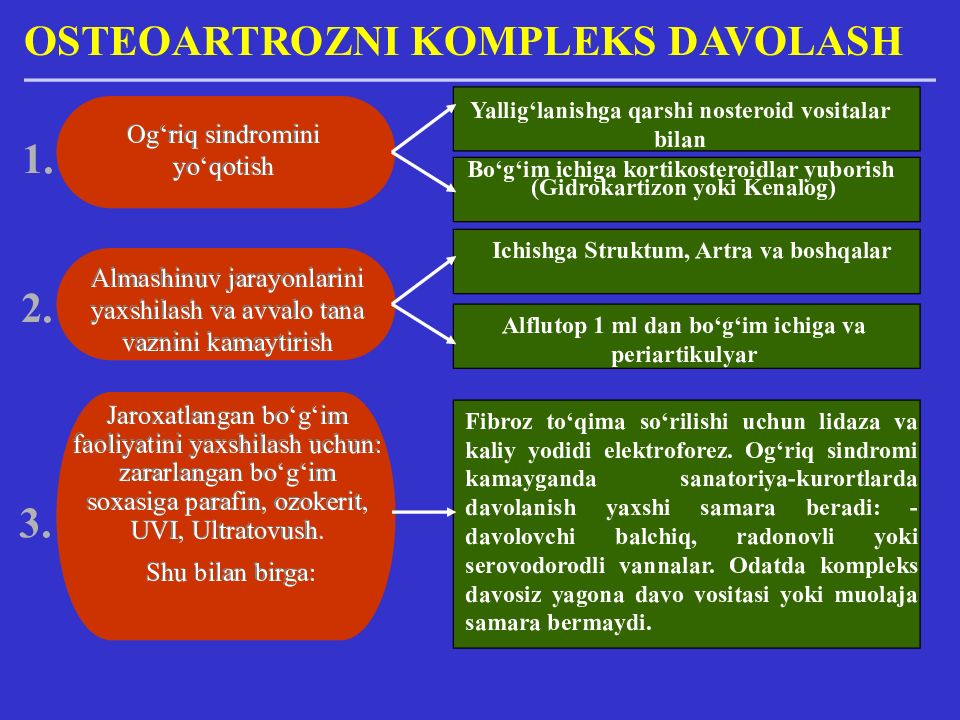 OSTEOARTROZNI KOMPLEKS DAVOLASH

1.

Og‘riq sindromini yo‘qotish

Yallig‘lanishga qarshi nosteroid vositalar bilan

Bo‘g‘im ichiga kortikosteroidlar yuborish (Gidrokartizon yoki Kenalog)

2.

Almashinuv jarayonlarini yaxshilash va avvalo tana vaznini kamaytirish

Ichishga Struktum, Artra va boshqalar

Alflutop 1 ml dan bo‘g‘im ichiga va periartikulyar

3.

Jaroxatlangan bo‘g‘im faoliyatini yaxshilash uchun: zararlangan bo‘g‘im soxasiga parafin, ozokerit, UVI, Ultratovush.

Shu bilan birga:

Fibroz to‘qima so‘rilishi uchun lidaza va kaliy yodidi elektroforez. Og‘riq sindromi kamayganda sanatoriya-kurortlarda davolanish yaxshi samara beradi: - davolovchi balchiq, radonovli yoki serovodorodli vannalar. Odatda kompleks davosiz yagona davo vositasi yoki muolaja samara bermaydi.